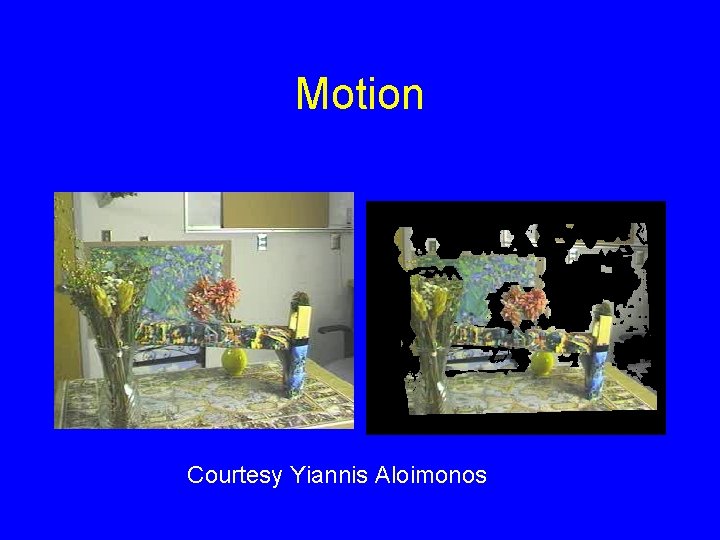 Motion

Courtesy Yiannis Aloimonos